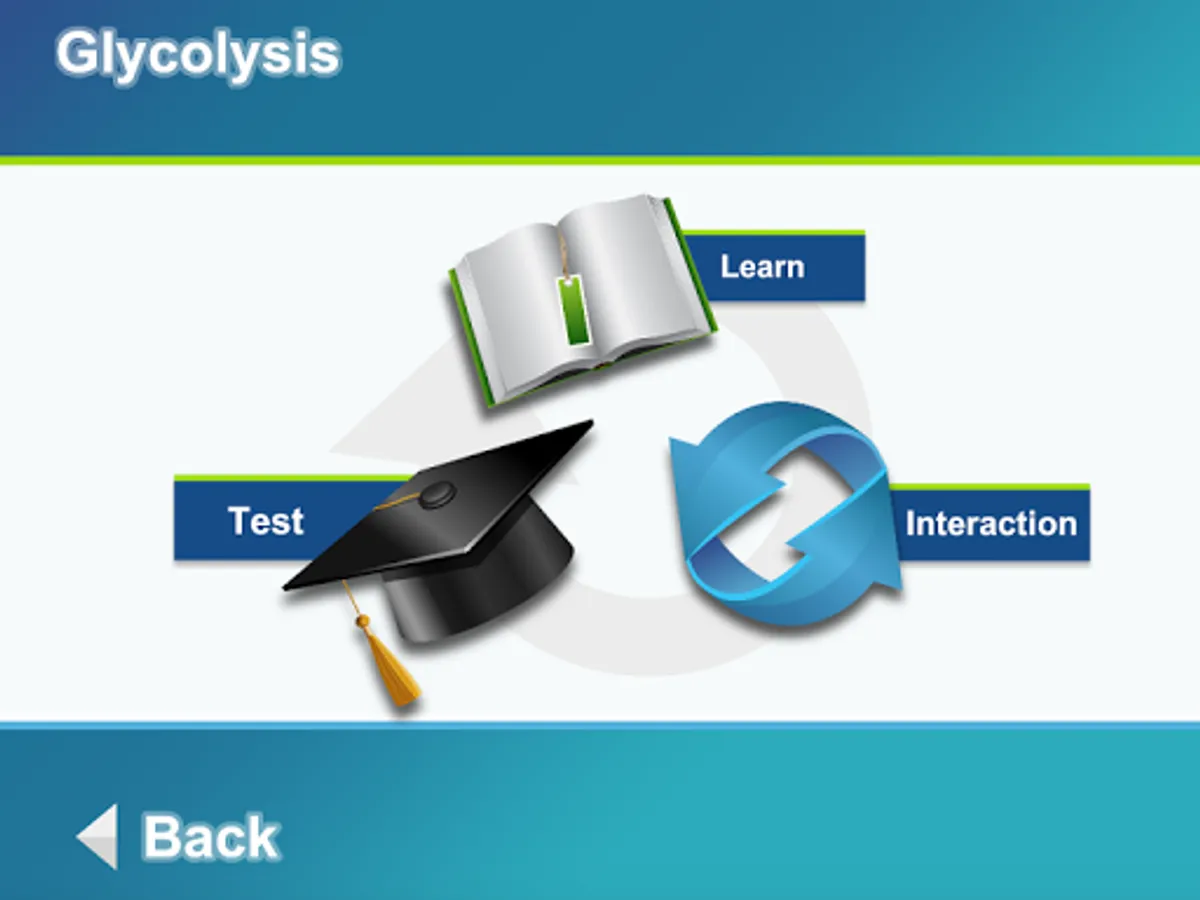 Glycolysis

Learn

Test

Interaction

Back